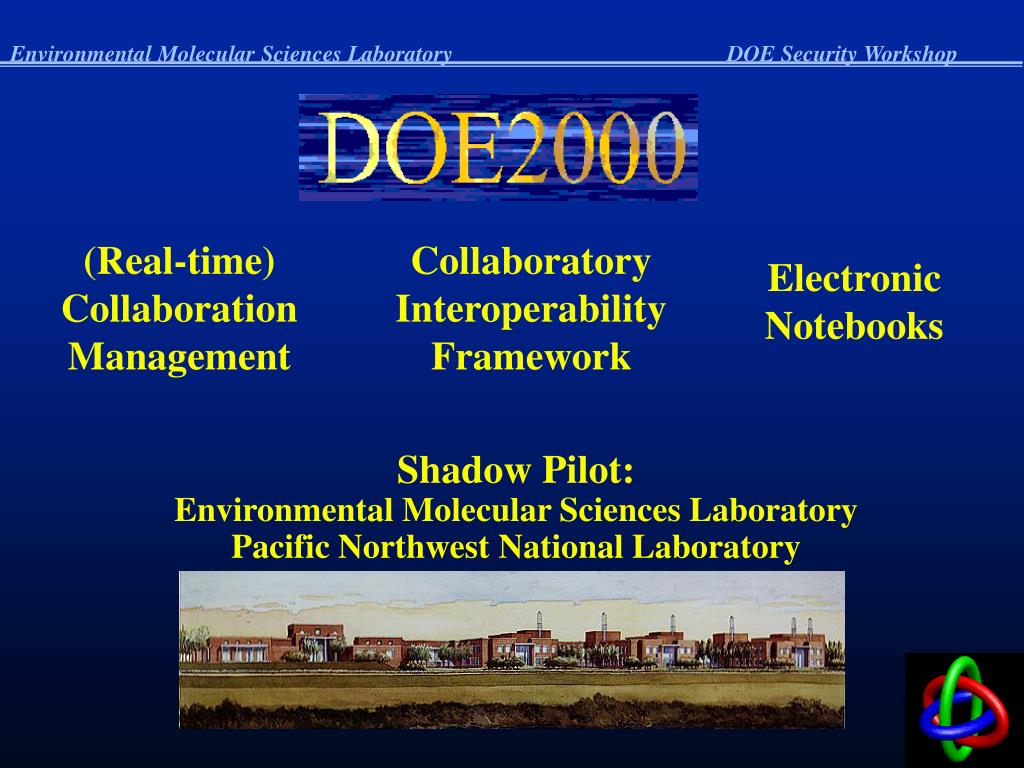 Environmental Molecular Sciences Laboratory DOE Security Workshop

DOE2000

(Real-time) Collaboration Management

Collaboratory Interoperability Framework

Electronic Notebooks

Shadow Pilot:
Environmental Molecular Sciences Laboratory
Pacific Northwest National Laboratory